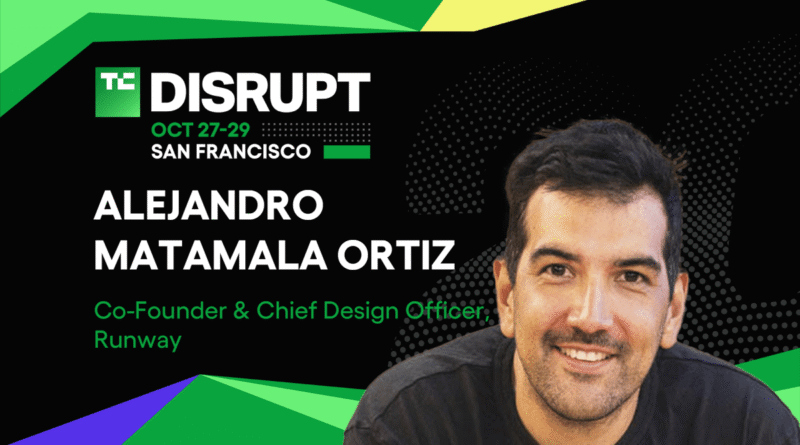 TC DISRUPT
OCT 27-29
SAN FRANCISCO

ALEJANDRO MATAMALA ORTIZ

Co-Founder & Chief Design Officer, Runway